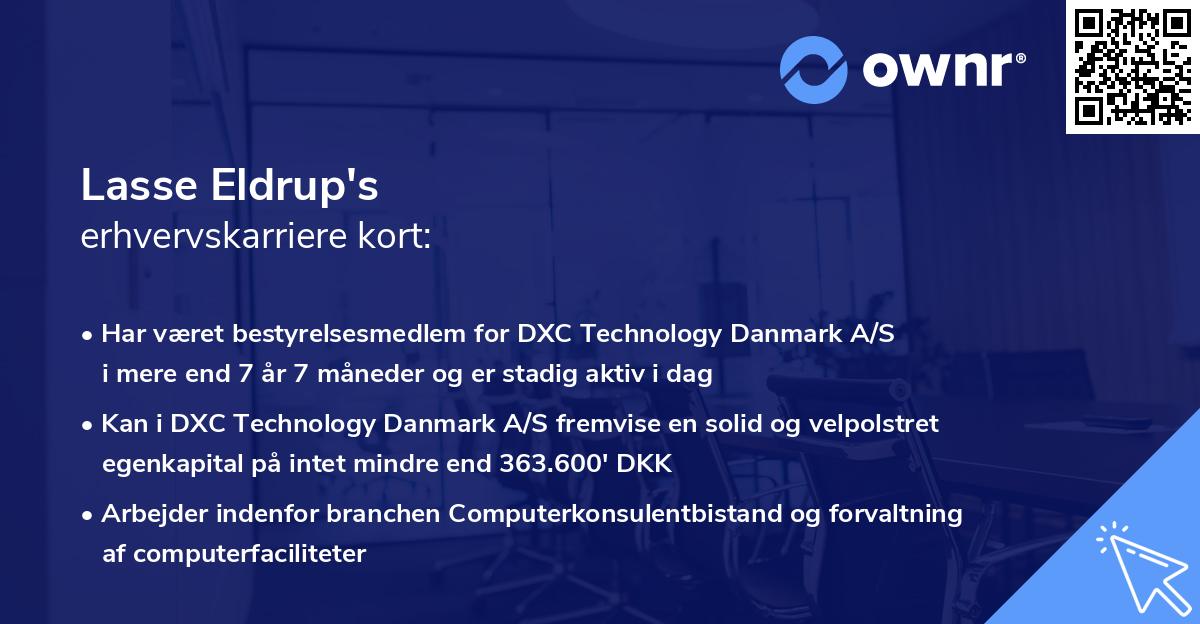 ownr®

Lasse Eldrup's
erhvervskarriere kort:

• Har været bestyrelsesmedlem for DXC Technology Danmark A/S i mere end 7 år 7 måneder og er stadig aktiv i dag

• Kan i DXC Technology Danmark A/S fremvise en solid og velpolstret egenkapital på intet mindre end 363.600' DKK

• Arbejder indenfor branchen Computerkonsulentbistand og forvaltning af computerfaciliteter